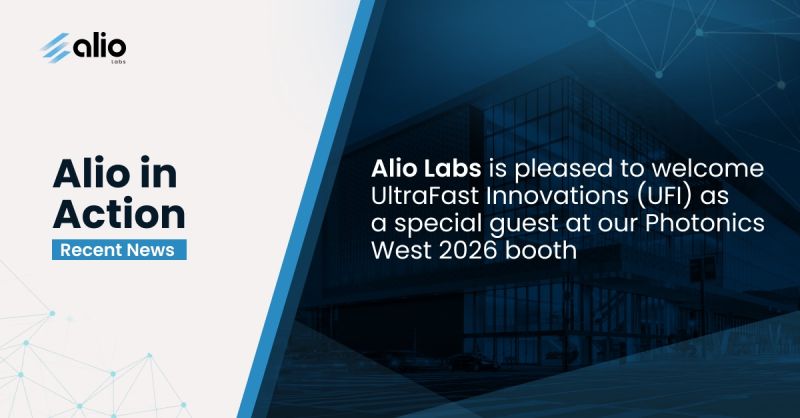 alio
Labs

Alio in Action
Recent News

Alio Labs is pleased to welcome UltraFast Innovations (UFI) as a special guest at our Photonics West 2026 booth